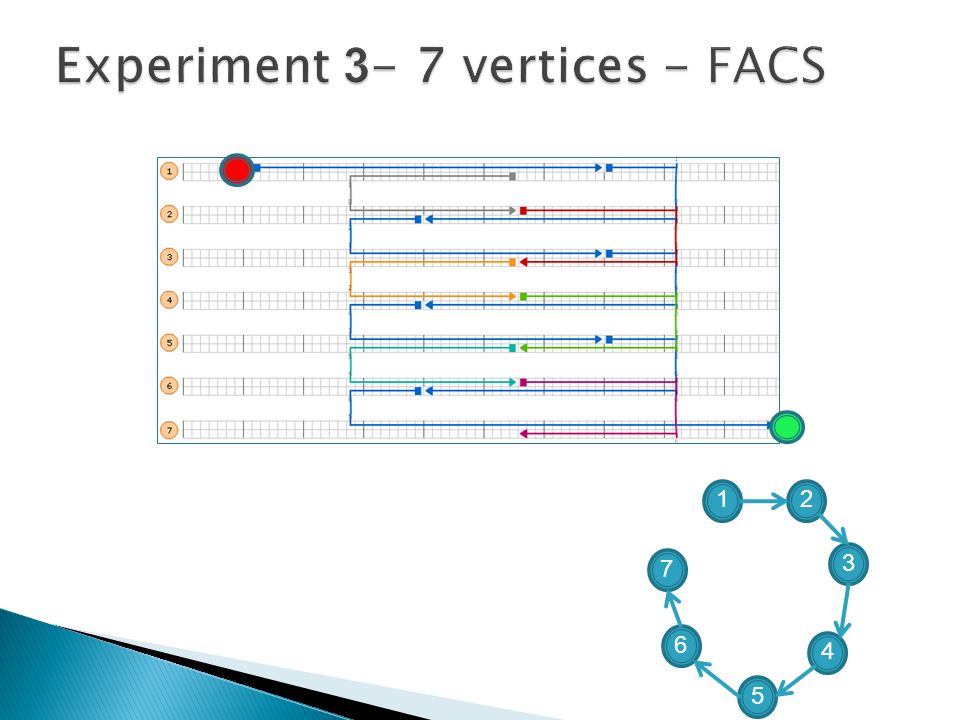 Experiment 3- 7 vertices - FACS

1
2
3
4
5
6
7

1
2
3
4
5
6
7